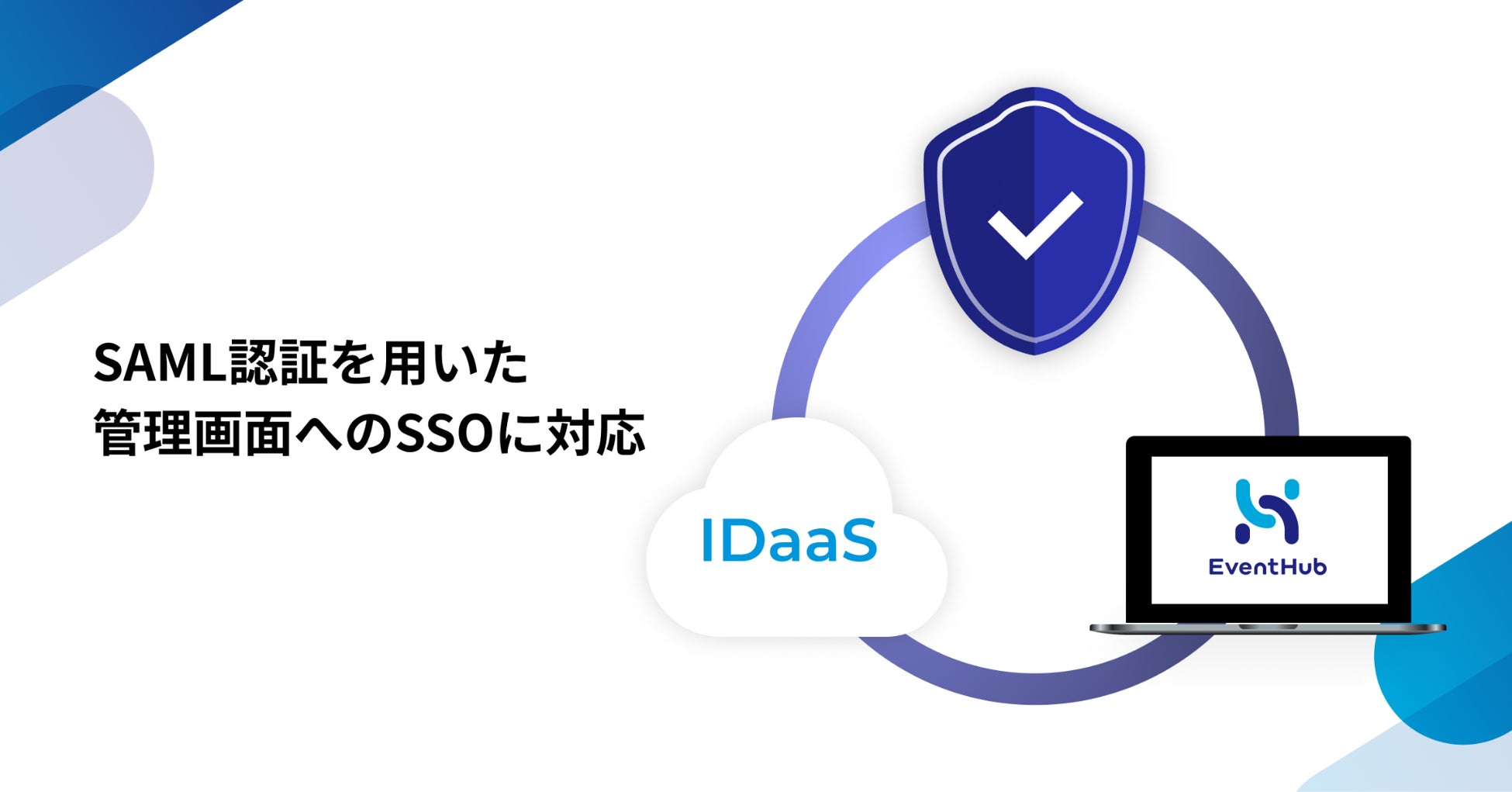 SAML認証を用いた
管理画面へのSSOに対応

IDaaS

EventHub